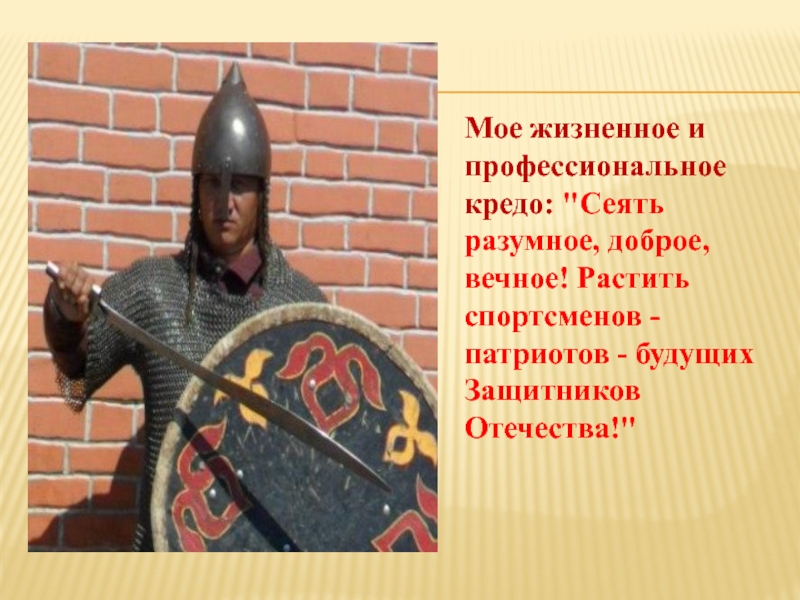 Мое жизненное и профессиональное кредо: "Сеять разумное, доброе, вечное! Растить спортсменов - патриотов - будущих Защитников Отечества!"